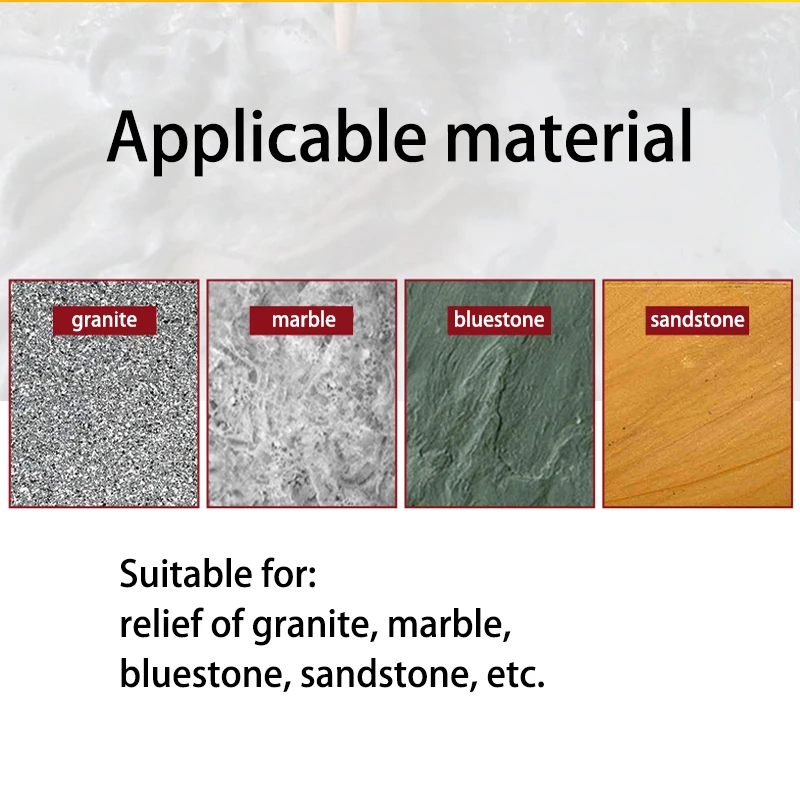 Applicable material

granite

marble

bluestone

sandstone

Suitable for:
relief of granite, marble, bluestone, sandstone, etc.